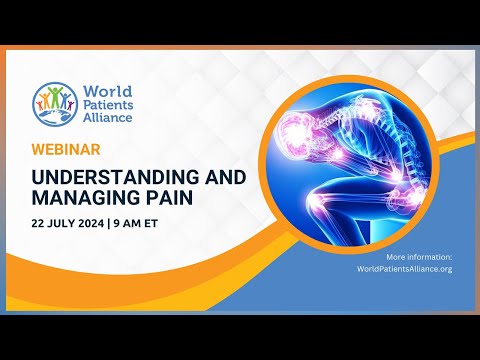 World Patients Alliance

WEBINAR

UNDERSTANDING AND MANAGING PAIN

22 JULY 2024 | 9 AM ET

More information:
WorldPatientsAlliance.org